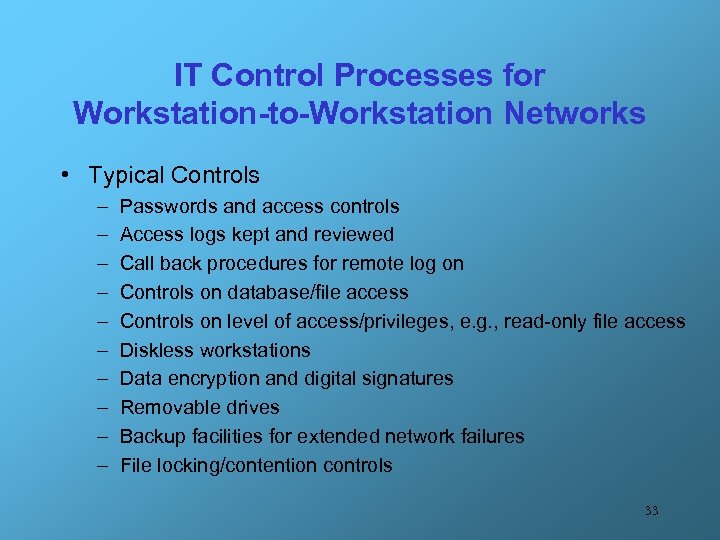 IT Control Processes for Workstation-to-Workstation Networks

• Typical Controls
– Passwords and access controls
– Access logs kept and reviewed
– Call back procedures for remote log on
– Controls on database/file access
– Controls on level of access/privileges, e.g., read-only file access
– Diskless workstations
– Data encryption and digital signatures
– Removable drives
– Backup facilities for extended network failures
– File locking/contention controls

33